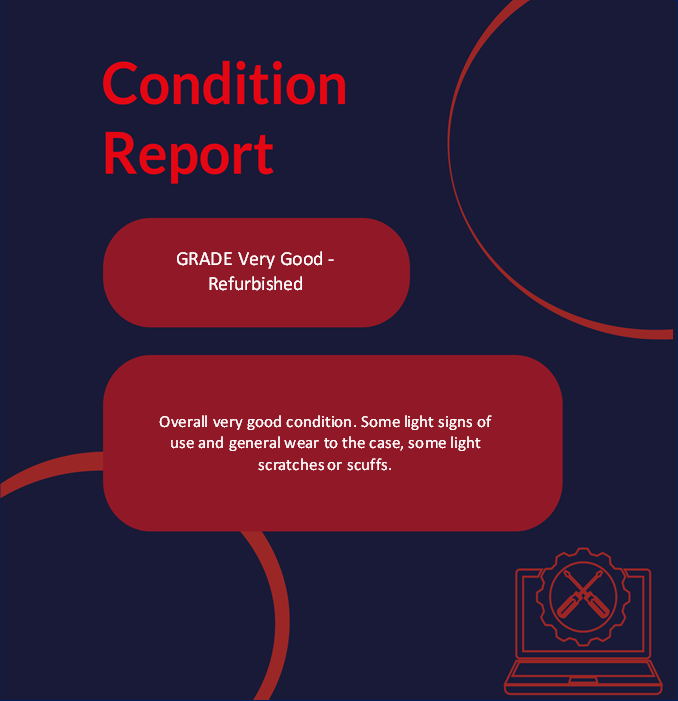 Condition Report

GRADE Very Good - Refurbished

Overall very good condition. Some light signs of use and general wear to the case, some light scratches or scuffs.